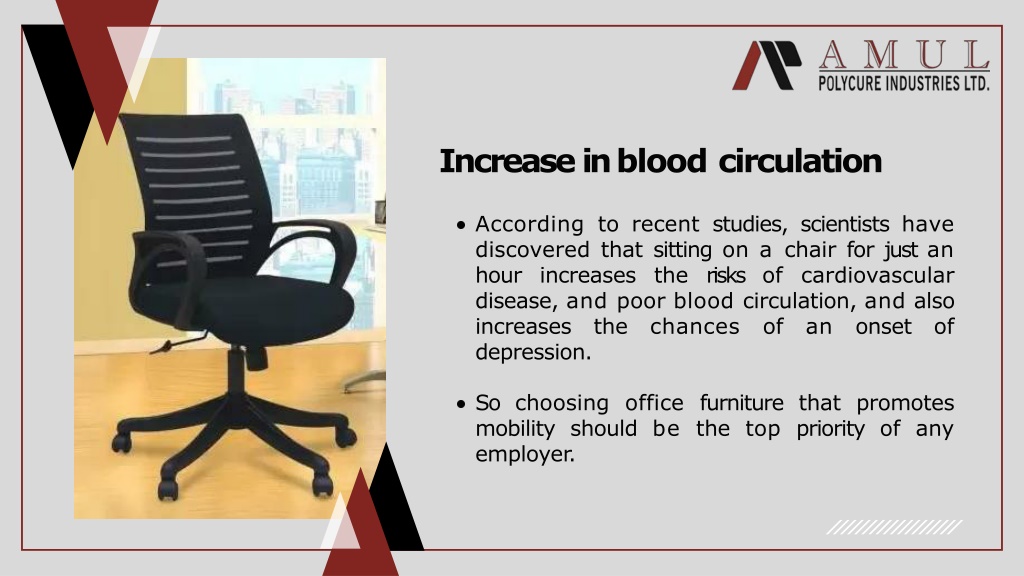 AMUL
POLYCURE INDUSTRIES LTD.

Increase in blood circulation

• According to recent studies, scientists have discovered that sitting on a chair for just an hour increases the risks of cardiovascular disease, and poor blood circulation, and also increases the chances of an onset of depression.

• So choosing office furniture that promotes mobility should be the top priority of any employer.